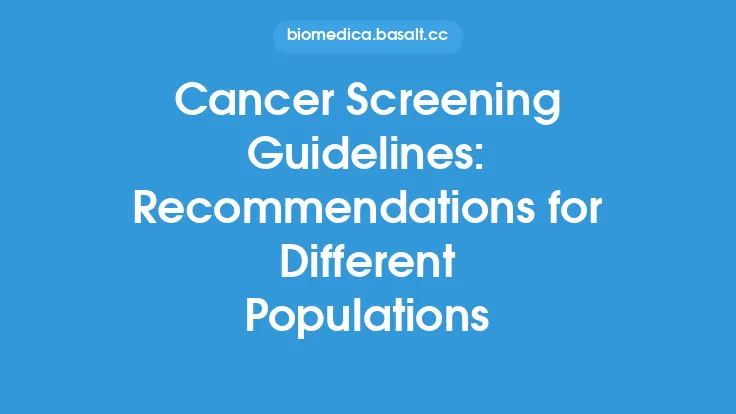 biomedica.basalt.cc

Cancer Screening Guidelines: Recommendations for Different Populations